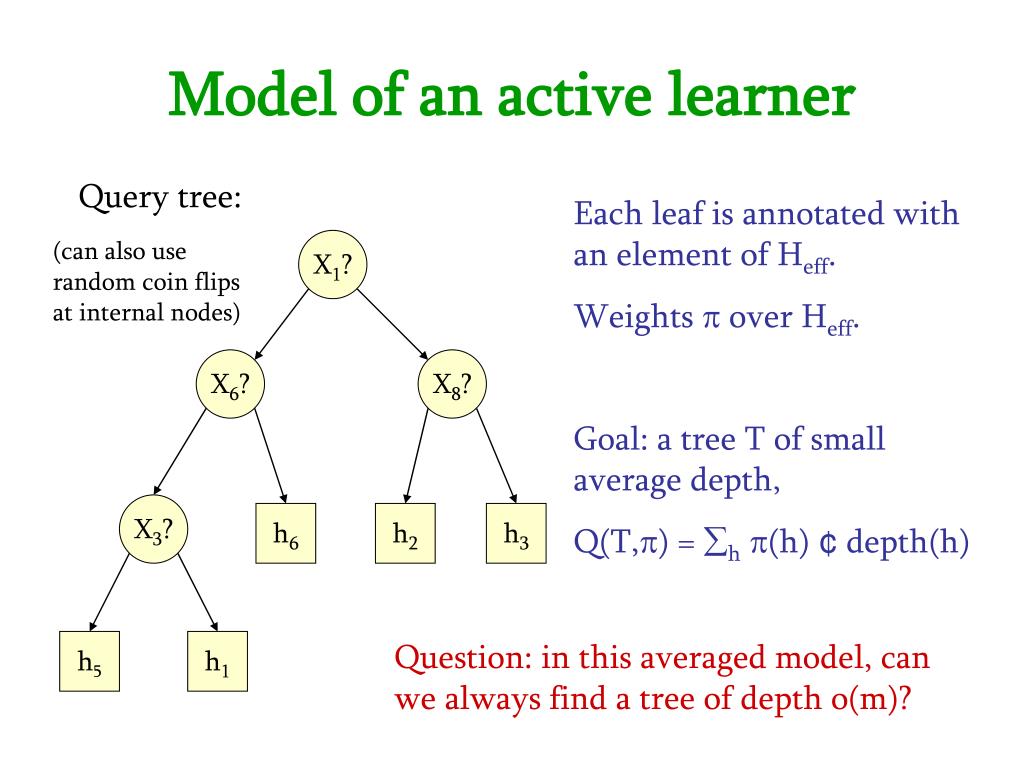 Model of an active learner

Query tree:

(can also use random coin flips at internal nodes)

$X_1$?

$X_6$?

$X_8$?

$X_3$?

$h_6$

$h_2$

$h_3$

$h_5$

$h_1$

Each leaf is annotated with an element of $H_{eff}$.

Weights $\pi$ over $H_{eff}$.

Goal: a tree T of small average depth,

$Q(T,\pi) = \sum_h \pi(h)$ ¢ depth(h)

Question: in this averaged model, can we always find a tree of depth o(m)?